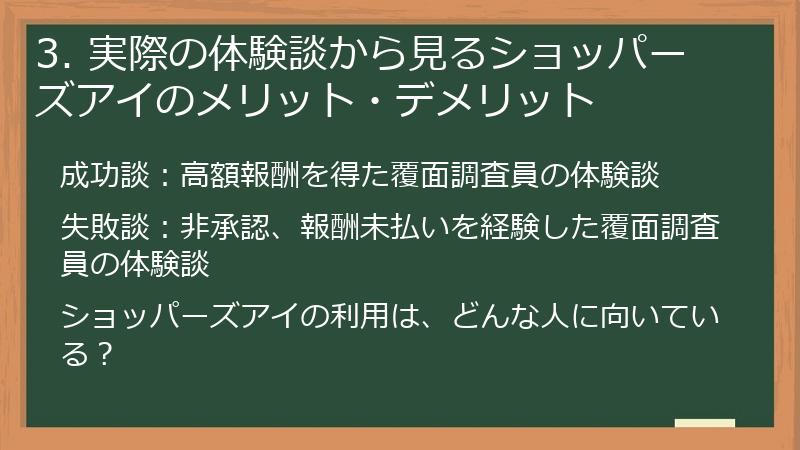 3. 実際の体験談から見るショッパーズアイのメリット・デメリット

成功談：高額報酬を得た覆面調査員の体験談

失敗談：非承認、報酬未払いを経験した覆面調査員の体験談

ショッパーズアイの利用は、どんな人に向いている？